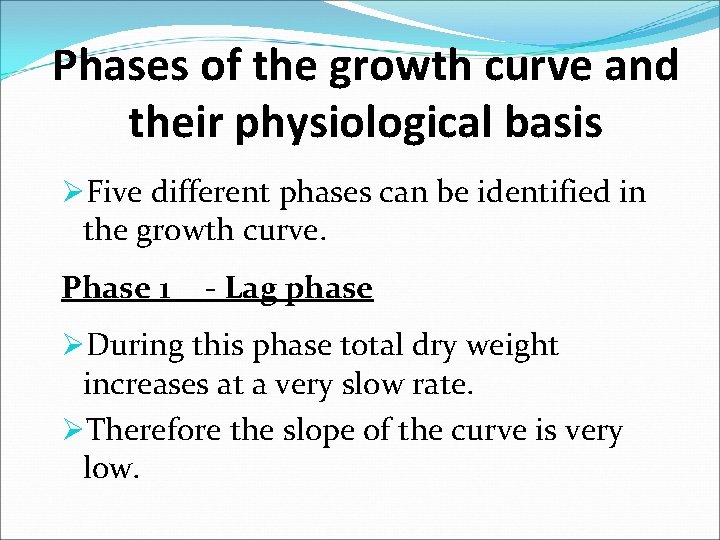 Phases of the growth curve and their physiological basis

➢Five different phases can be identified in the growth curve.

Phase 1 - Lag phase

➢During this phase total dry weight increases at a very slow rate.

➢Therefore the slope of the curve is very low.